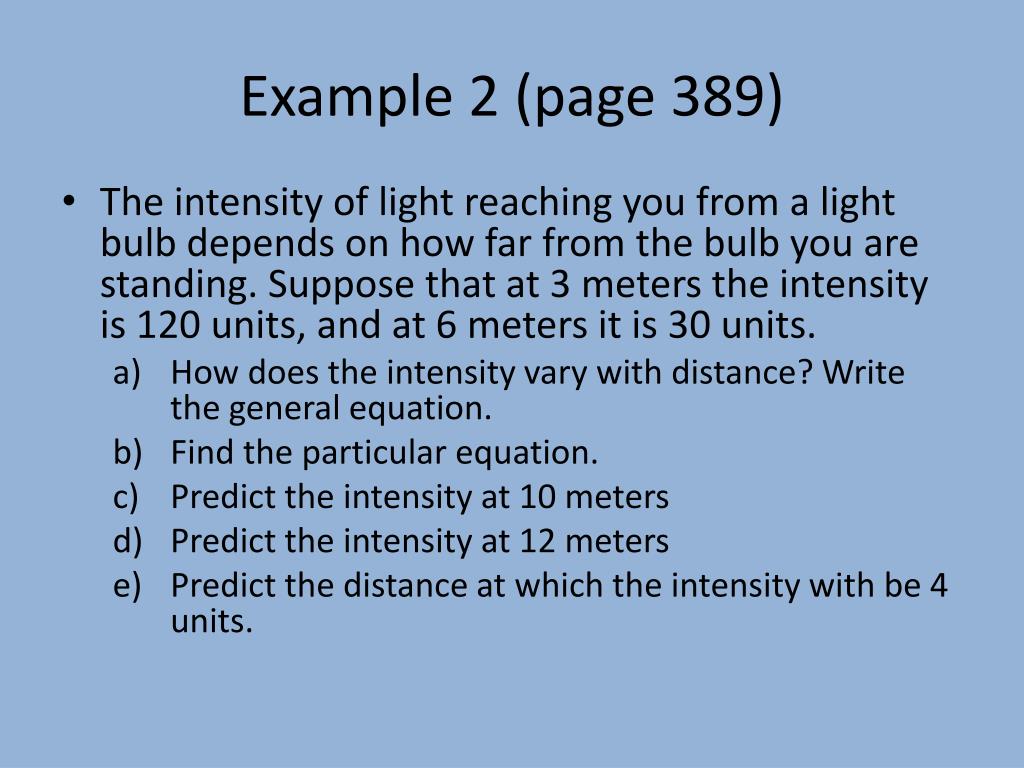 Example 2 (page 389)

• The intensity of light reaching you from a light bulb depends on how far from the bulb you are standing. Suppose that at 3 meters the intensity is 120 units, and at 6 meters it is 30 units.

a) How does the intensity vary with distance? Write the general equation.
b) Find the particular equation.
c) Predict the intensity at 10 meters
d) Predict the intensity at 12 meters
e) Predict the distance at which the intensity with be 4 units.